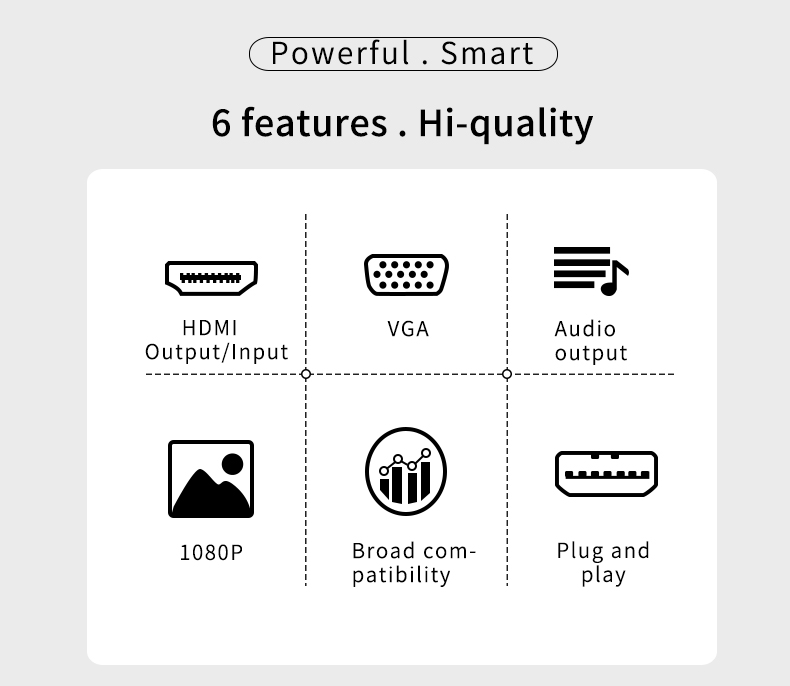 Powerful . Smart

6 features . Hi-quality

HDMI Output/Input

VGA

Audio output

1080P

Broad compatibility

Plug and play